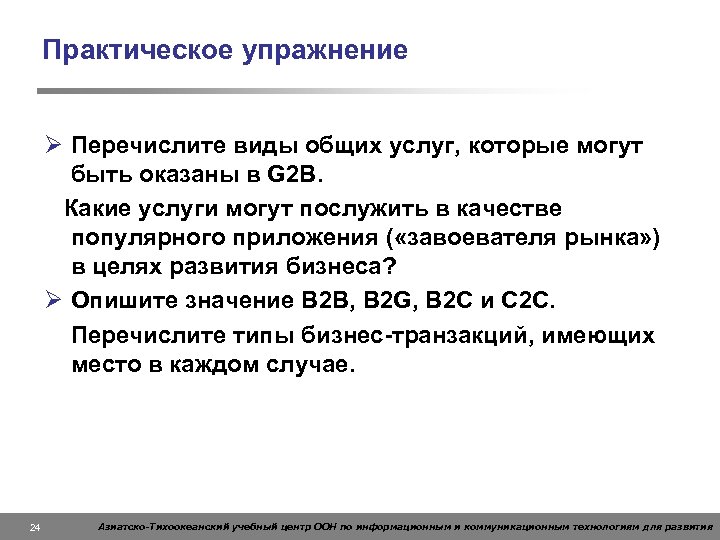 Практическое упражнение

➢ Перечислите виды общих услуг, которые могут быть оказаны в G2B.

Какие услуги могут послужить в качестве популярного приложения («завоевателя рынка») в целях развития бизнеса?

➢ Опишите значение B2B, B2G, B2C и C2C.

Перечислите типы бизнес-транзакций, имеющих место в каждом случае.

24 Азиатско-Тихоокеанский учебный центр ООН по информационным и коммуникационным технологиям для развития